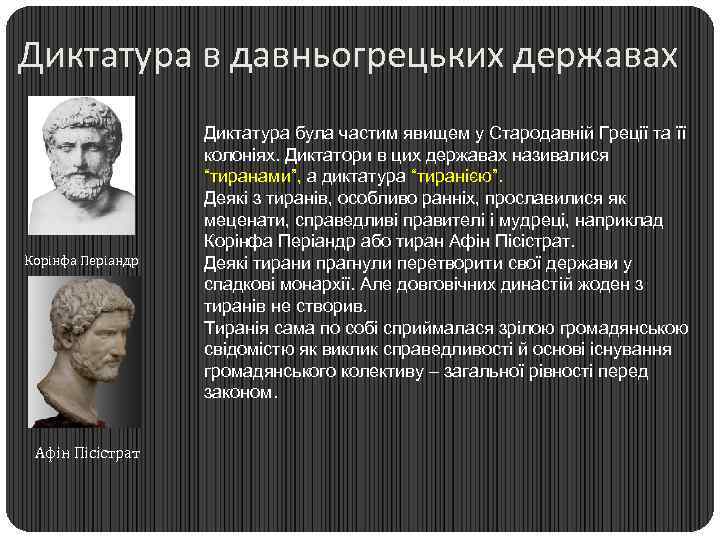 Диктатура в давньогрецьких державах

Корінфа Періандр

Афін Пісістрат

Диктатура була частим явищем у Стародавній Греції та її колоніях. Диктатори в цих державах називалися "тиранами", а диктатура "тиранією".
Деякі з тиранів, особливо ранніх, прославилися як меценати, справедливі правителі і мудреці, наприклад Корінфа Періандр або тиран Афін Пісістрат.
Деякі тирани прагнули перетворити свої держави у спадкові монархії. Але довговічних династій жоден з тиранів не створив.
Тиранія сама по собі сприймалася зрілою громадянською свідомістю як виклик справедливості й основі існування громадянського колективу – загальної рівності перед законом.